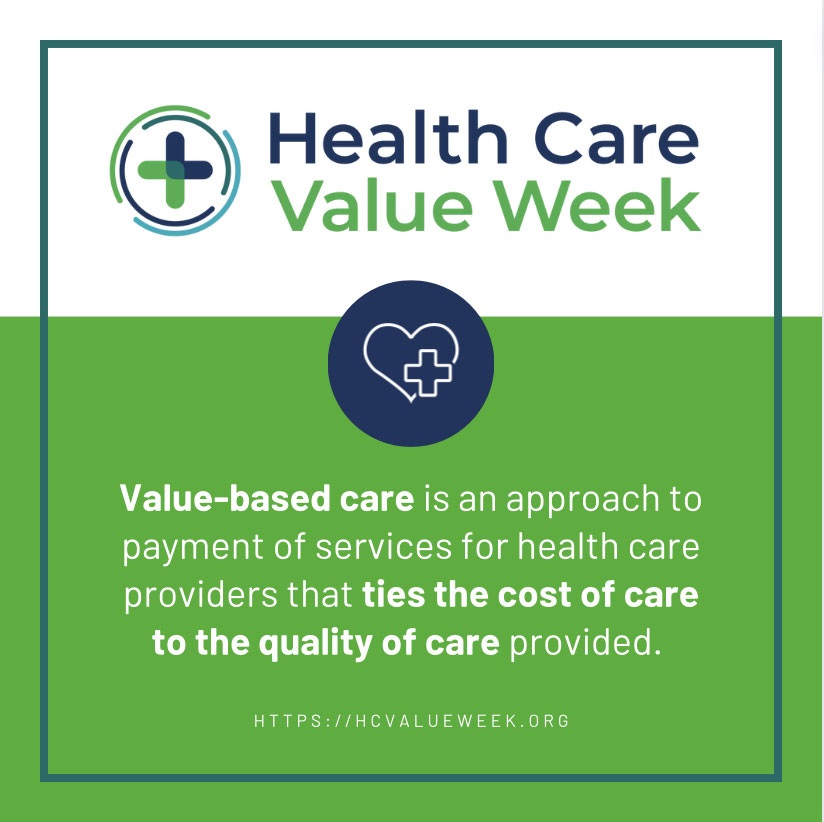 Health Care
Value Week

Value-based care is an approach to payment of services for health care providers that ties the cost of care to the quality of care provided.

HTTPS://HCVALUEWEEK.ORG